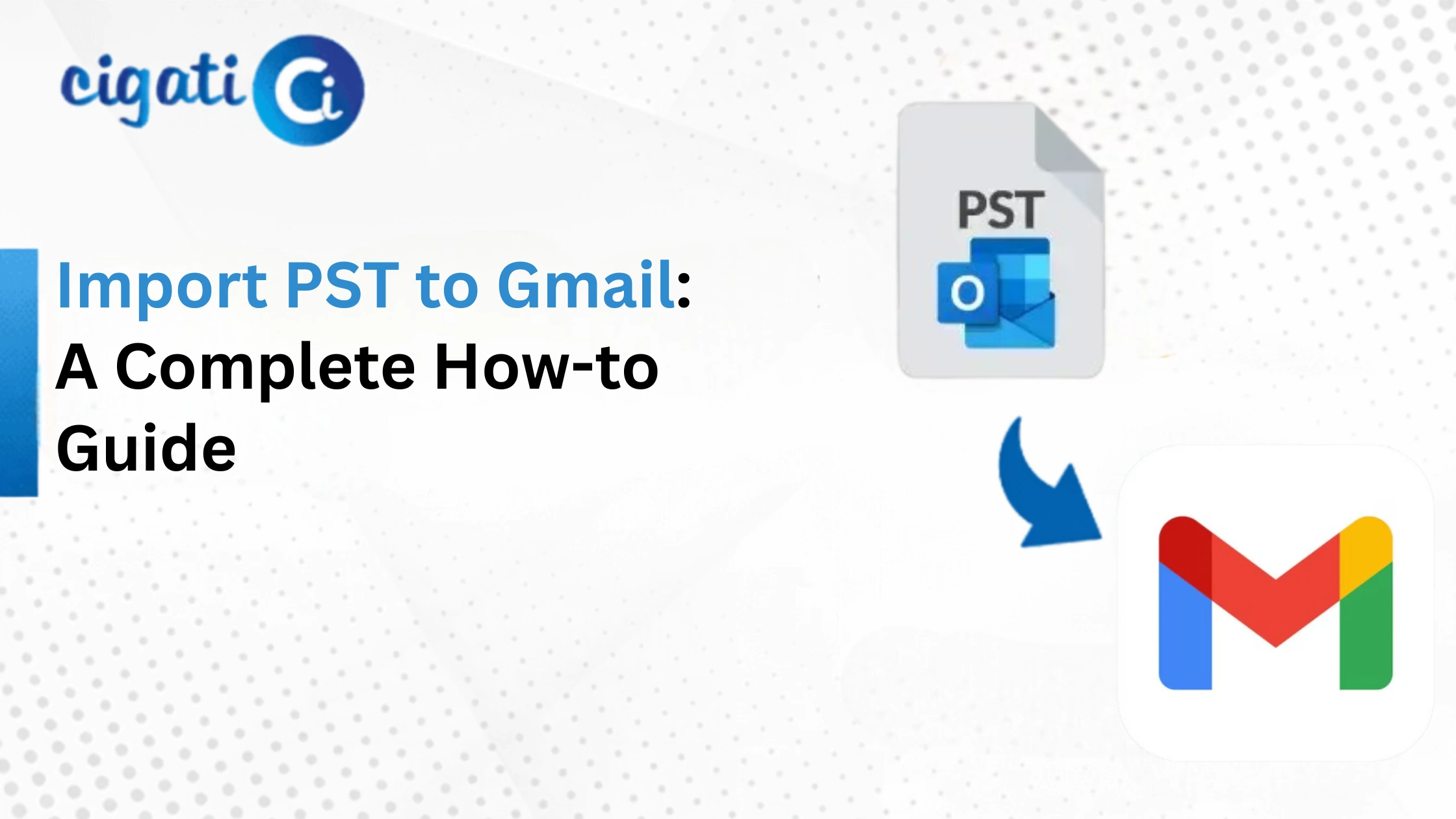 cigati Ci

Import PST to Gmail: A Complete How-to Guide

PST

O